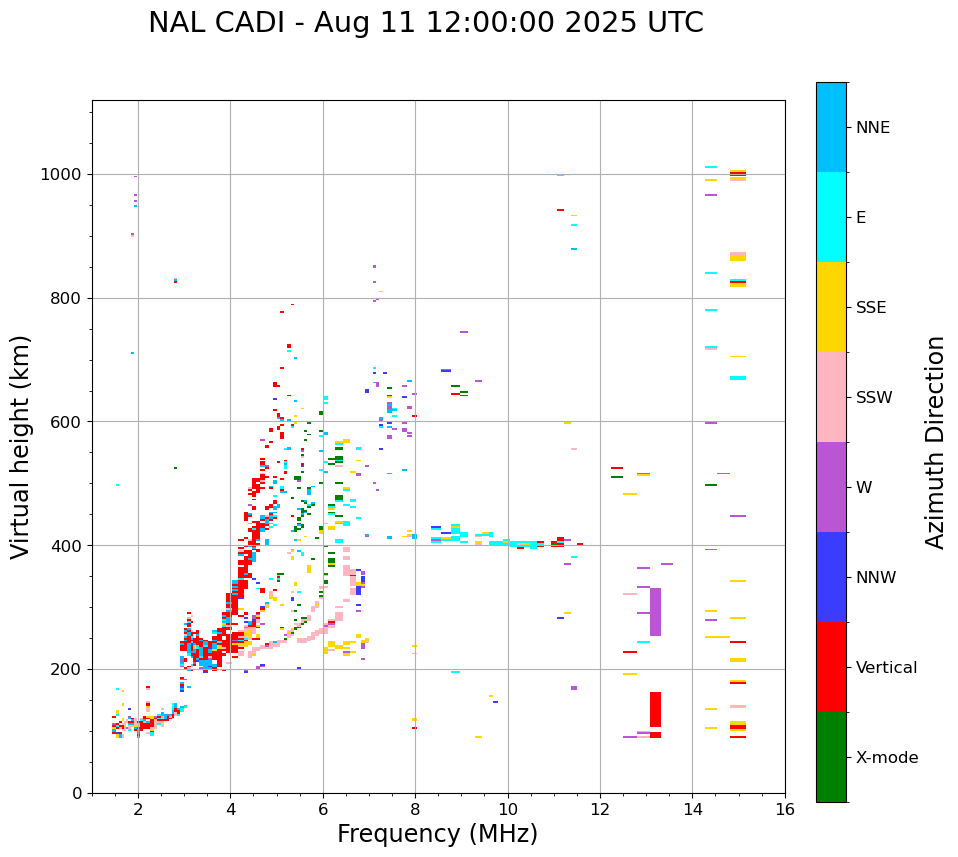 NAL CADI - Aug 11 12:00:00 2025 UTC

Virtual height (km)

1000
800
600
400
200
0

2
4
6
8
10
12
14
16

Frequency (MHz)

NNE
E
SSE
SSW
W
NNW
Vertical
X-mode

Azimuth Direction